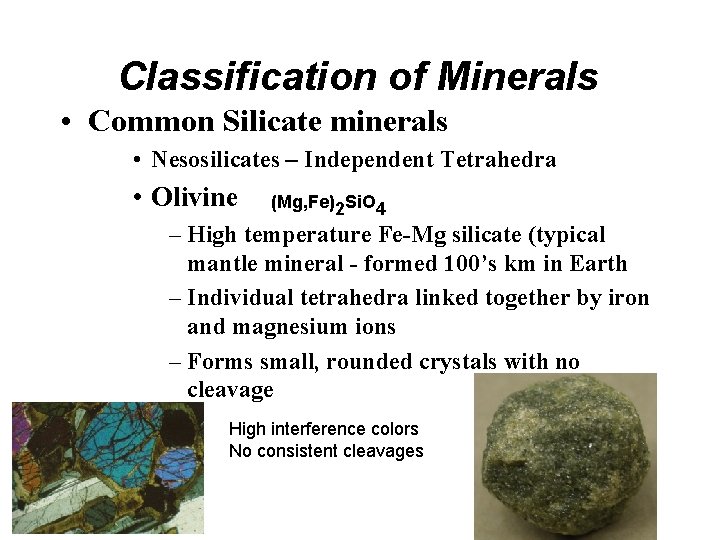 Classification of Minerals

• Common Silicate minerals

• Nesosilicates – Independent Tetrahedra

• Olivine $(Mg,Fe)_2SiO_4$

– High temperature Fe-Mg silicate (typical mantle mineral - formed 100’s km in Earth

– Individual tetrahedra linked together by iron and magnesium ions

– Forms small, rounded crystals with no cleavage

High interference colors
No consistent cleavages